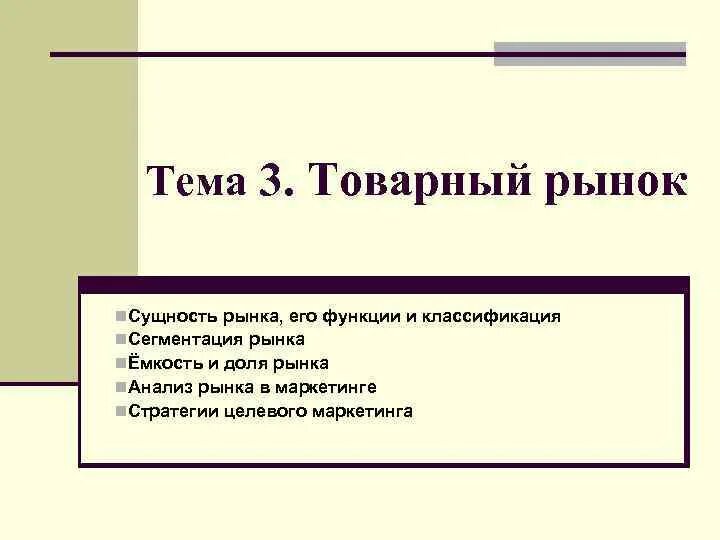 Тема 3. Товарный рынок

- Сущность рынка, его функции и классификация
- Сегментация рынка
- Ёмкость и доля рынка
- Анализ рынка в маркетинге
- Стратегии целевого маркетинга